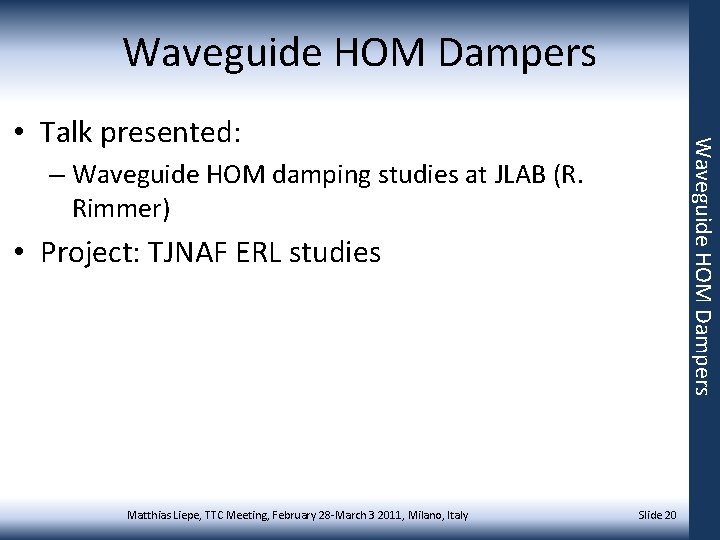 Waveguide HOM Dampers

• Talk presented:
– Waveguide HOM damping studies at JLAB (R. Rimmer)

• Project: TJNAF ERL studies

Waveguide HOM Dampers

Matthias Liepe, TTC Meeting, February 28-March 3 2011, Milano, Italy

Slide 20